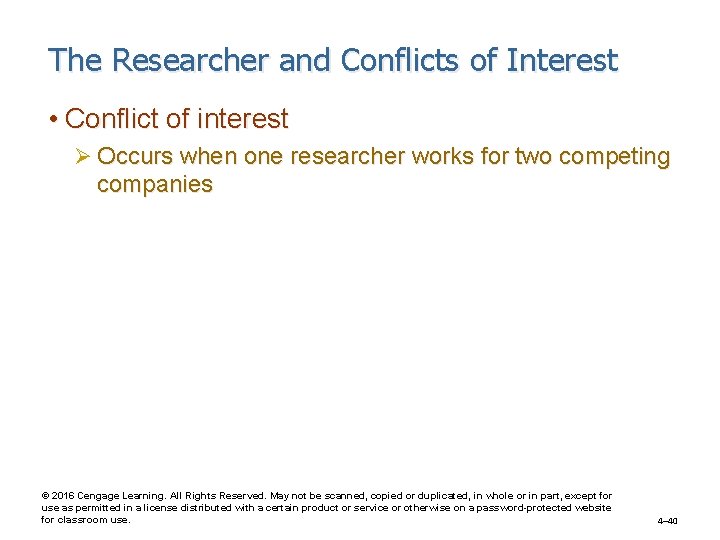 The Researcher and Conflicts of Interest

• Conflict of interest

➢ Occurs when one researcher works for two competing companies

© 2016 Cengage Learning. All Rights Reserved. May not be scanned, copied or duplicated, in whole or in part, except for use as permitted in a license distributed with a certain product or service or otherwise on a password-protected website for classroom use.

4–40